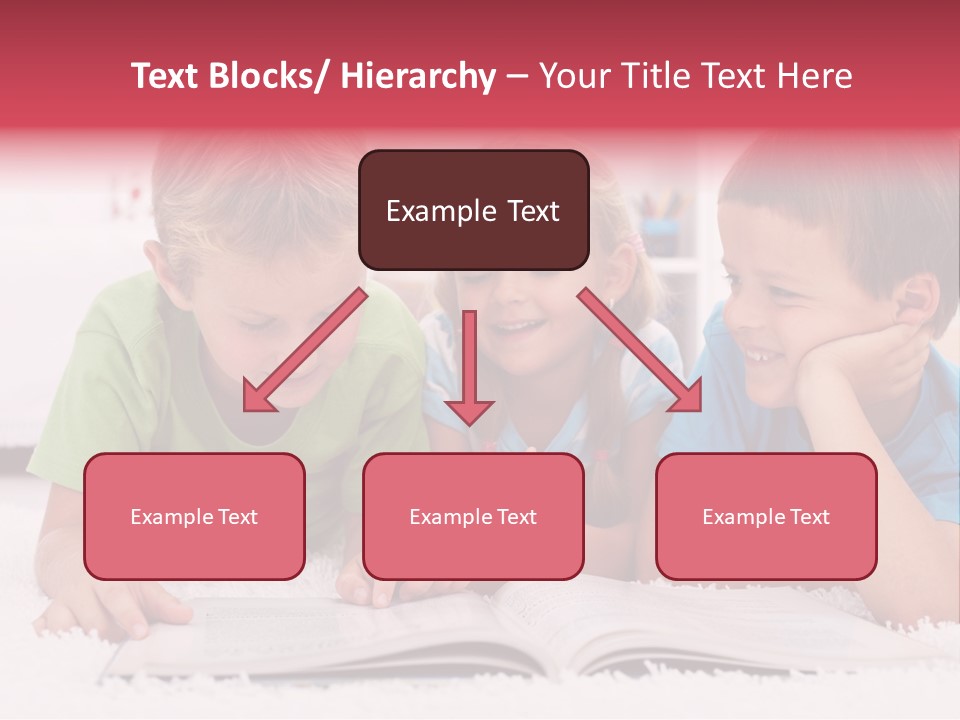 Text Blocks/ Hierarchy – Your Title Text Here

Example Text

Example Text

Example Text

Example Text